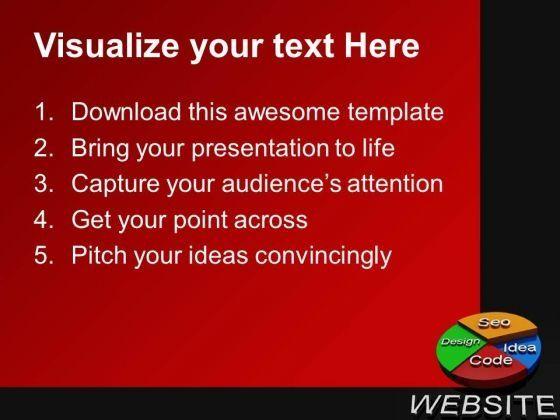 Visualize your text Here

1. Download this awesome template
2. Bring your presentation to life
3. Capture your audience's attention
4. Get your point across
5. Pitch your ideas convincingly

Seo
Design
Idea
Code

WEBSITE